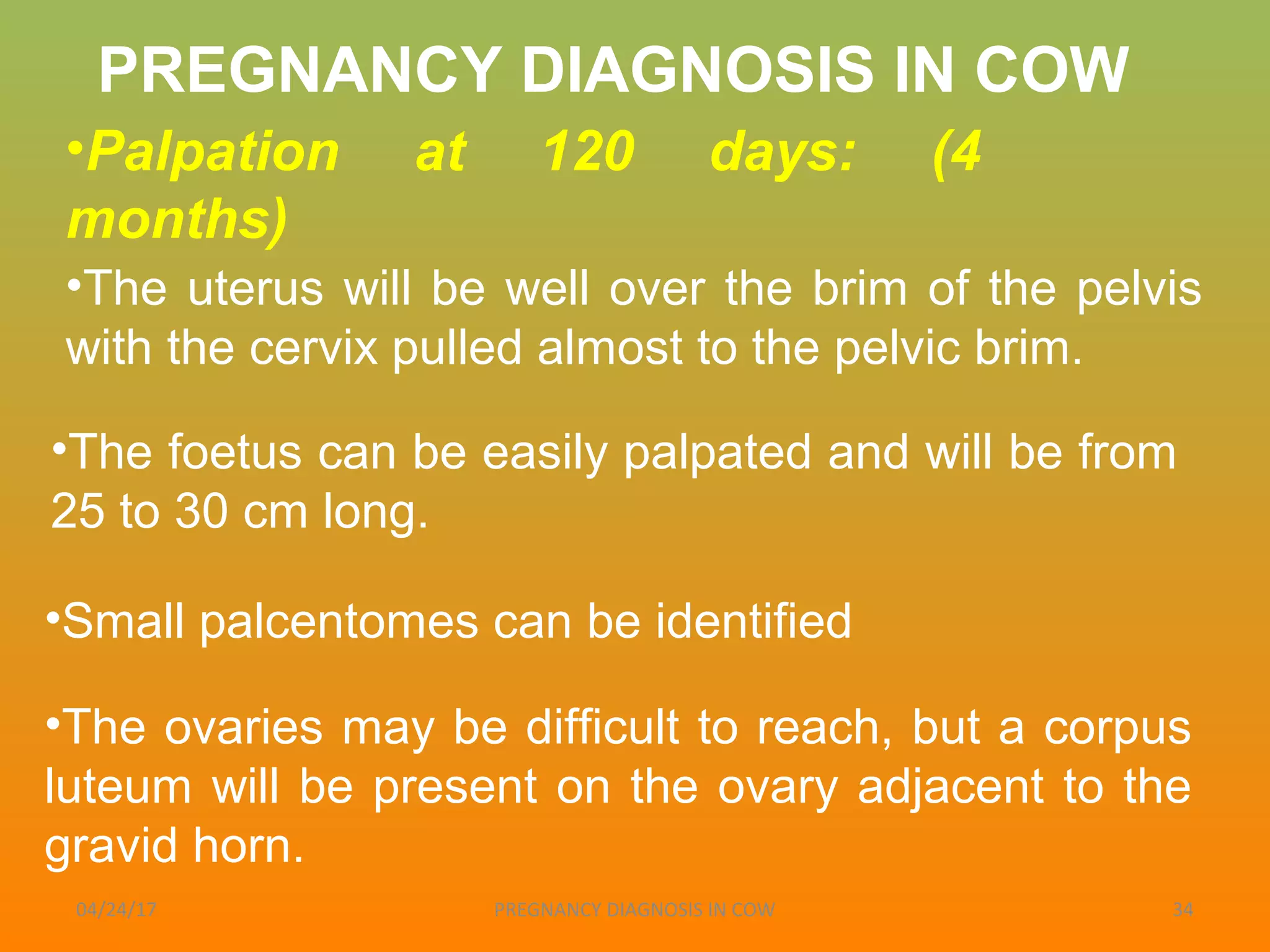 PREGNANCY DIAGNOSIS IN COW

•Palpation at 120 days: (4 months)

•The uterus will be well over the brim of the pelvis with the cervix pulled almost to the pelvic brim.

•The foetus can be easily palpated and will be from 25 to 30 cm long.

•Small palcentomes can be identified

•The ovaries may be difficult to reach, but a corpus luteum will be present on the ovary adjacent to the gravid horn.

04/24/17 PREGNANCY DIAGNOSIS IN COW 34